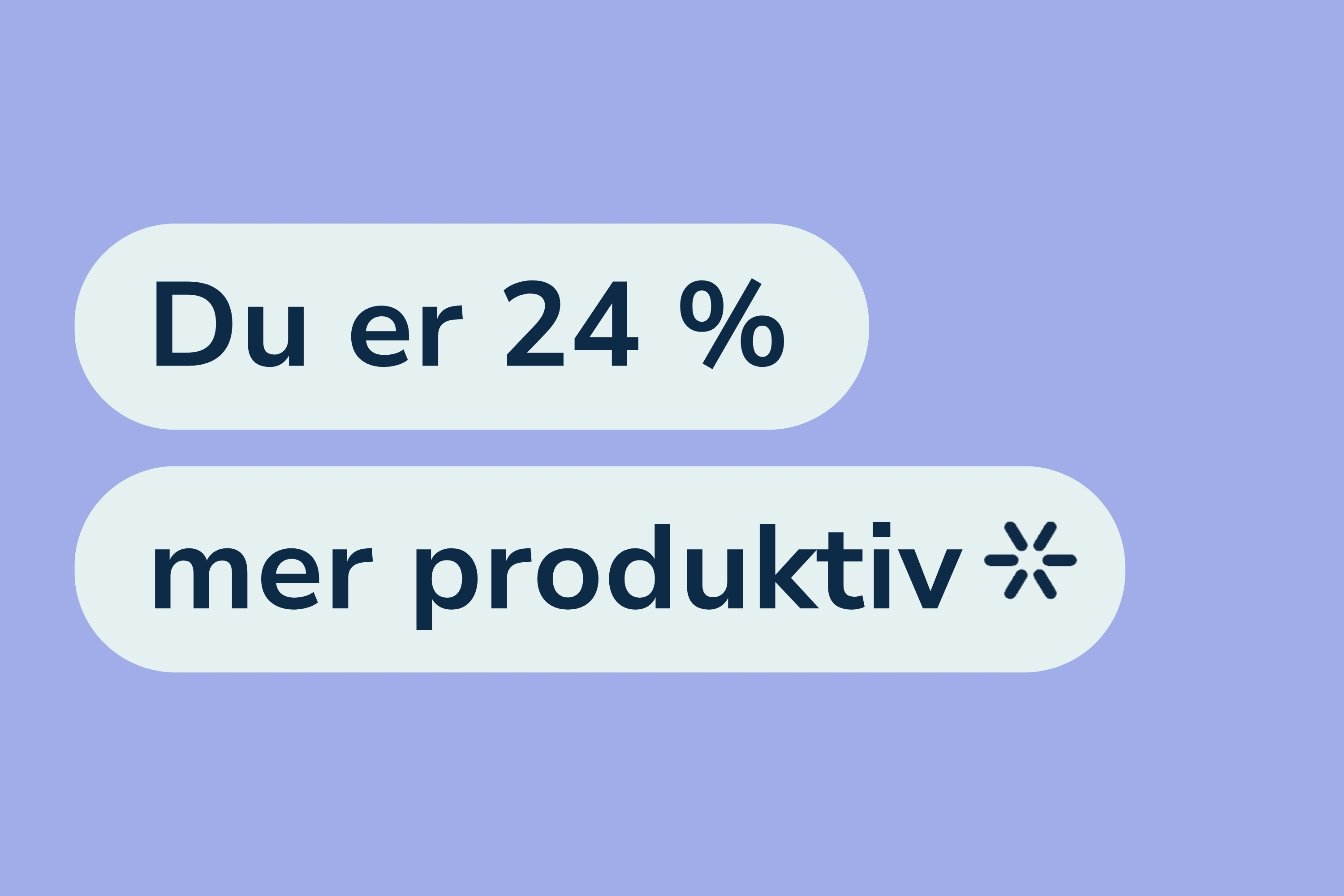 Du er 24 %

mer produktiv